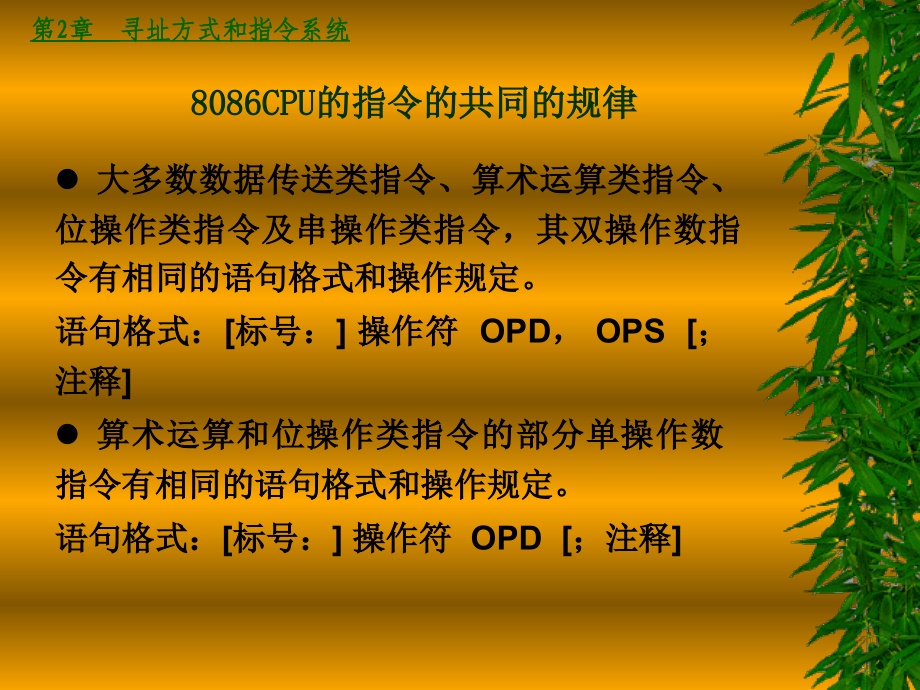 第2章　寻址方式和指令系统

8086CPU的指令的共同的规律

● 大多数数据传送类指令、算术运算类指令、位操作类指令及串操作类指令，其双操作数指令有相同的语句格式和操作规定。

语句格式：[标号：] 操作符 OPD， OPS [；注释]

● 算术运算和位操作类指令的部分单操作数指令有相同的语句格式和操作规定。

语句格式：[标号：] 操作符 OPD [；注释]